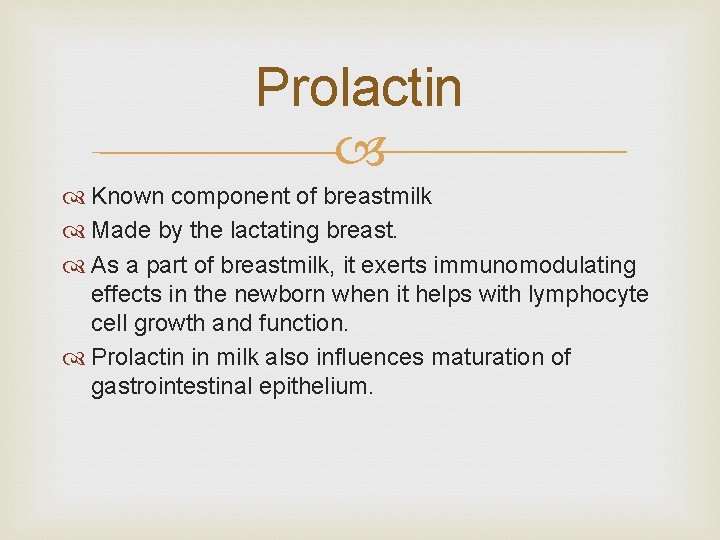 Prolactin

Known component of breastmilk

Made by the lactating breast.

As a part of breastmilk, it exerts immunomodulating effects in the newborn when it helps with lymphocyte cell growth and function.

Prolactin in milk also influences maturation of gastrointestinal epithelium.